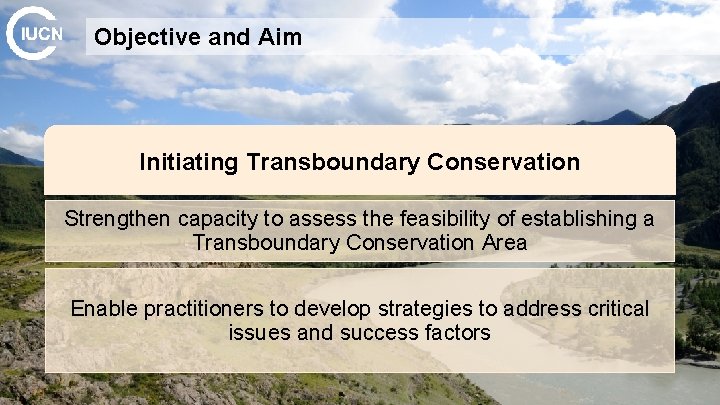 IUCN

Objective and Aim

Initiating Transboundary Conservation

Strengthen capacity to assess the feasibility of establishing a Transboundary Conservation Area

Enable practitioners to develop strategies to address critical issues and success factors